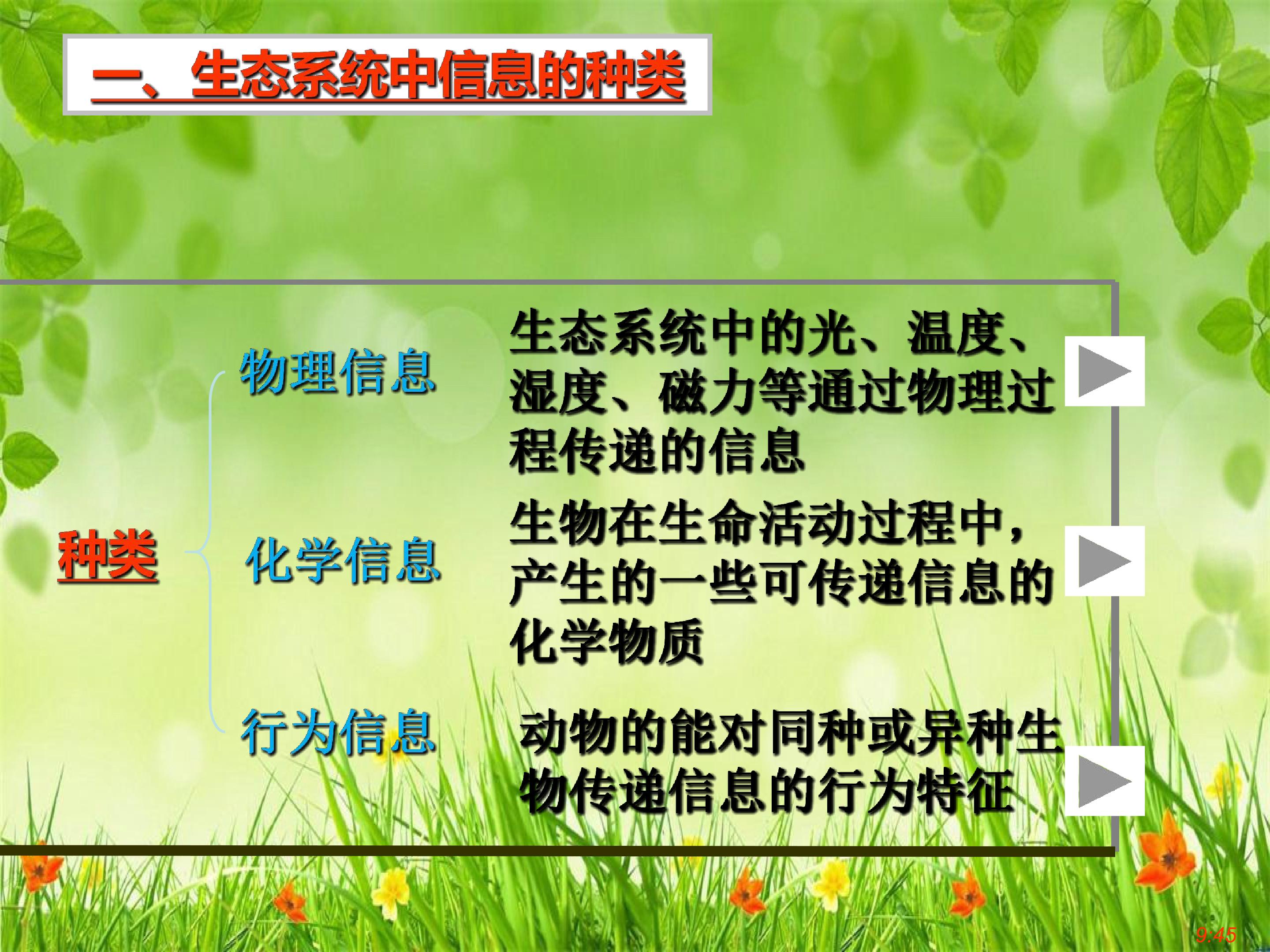 一、生态系统中信息的种类

种类

物理信息

生态系统中的光、温度、湿度、磁力等通过物理过程传递的信息

化学信息

生物在生命活动过程中，产生的一些可传递信息的化学物质

行为信息

动物的能对同种或异种生物传递信息的行为特征

9:45